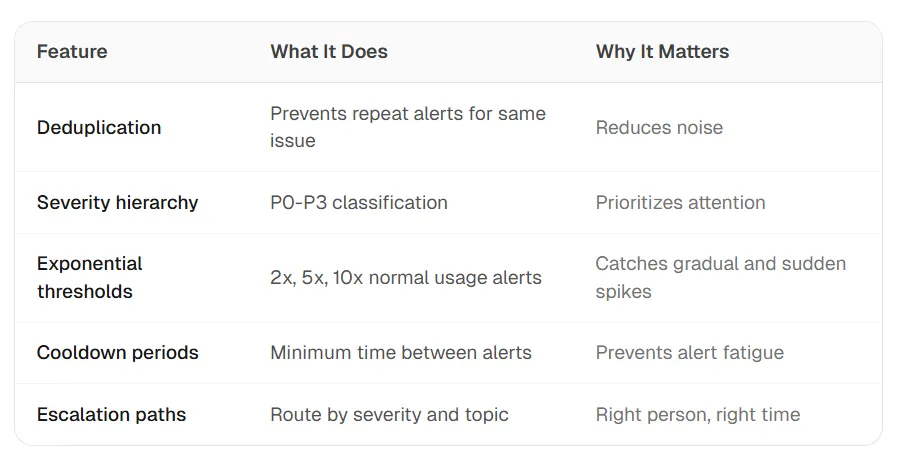 | Feature | What It Does | Why It Matters |
|---|---|---|
| Deduplication | Prevents repeat alerts for same issue | Reduces noise |
| Severity hierarchy | P0-P3 classification | Prioritizes attention |
| Exponential thresholds | 2x, 5x, 10x normal usage alerts | Catches gradual and sudden spikes |
| Cooldown periods | Minimum time between alerts | Prevents alert fatigue |
| Escalation paths | Route by severity and topic | Right person, right time |